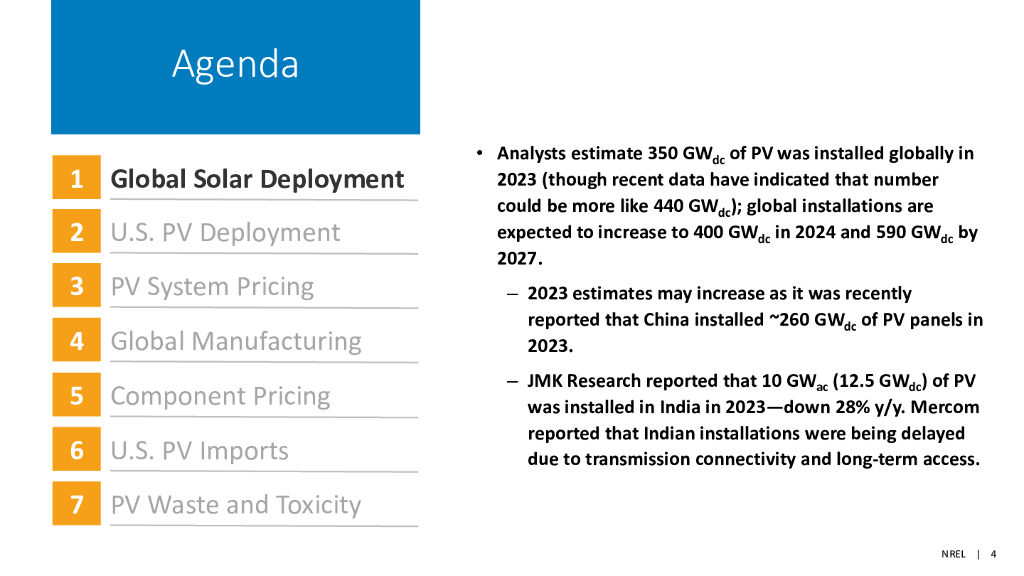 Agenda

1 Global Solar Deployment

2 U.S. PV Deployment

3 PV System Pricing

4 Global Manufacturing

5 Component Pricing

6 U.S. PV Imports

7 PV Waste and Toxicity

• Analysts estimate 350 $GW_{dc}$ of PV was installed globally in 2023 (though recent data have indicated that number could be more like 440 $GW_{dc}$); global installations are expected to increase to 400 $GW_{dc}$ in 2024 and 590 $GW_{dc}$ by 2027.

– 2023 estimates may increase as it was recently reported that China installed ~260 $GW_{dc}$ of PV panels in 2023.

– JMK Research reported that 10 $GW_{ac}$ (12.5 $GW_{dc}$) of PV was installed in India in 2023—down 28% y/y. Mercom reported that Indian installations were being delayed due to transmission connectivity and long-term access.

NREL | 4